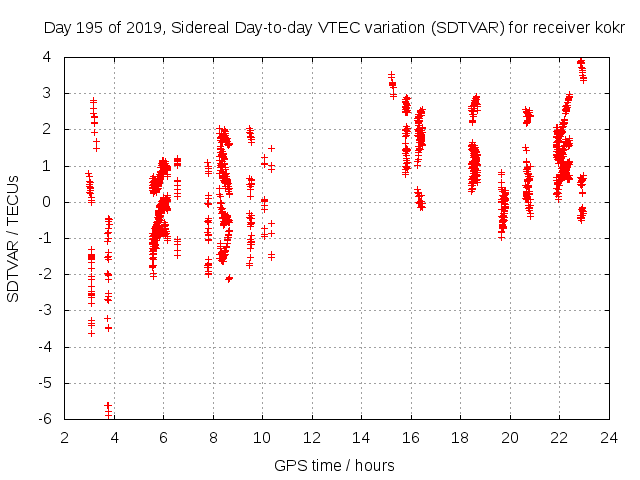 Day 195 of 2019, Sidereal Day-to-day VTEC variation (SDTVAR) for receiver kokr

SDTVAR / TECUs

4
3
2
1
0
-1
-2
-3
-4
-5
-6

2 4 6 8 10 12 14 16 18 20 22 24

GPS time / hours